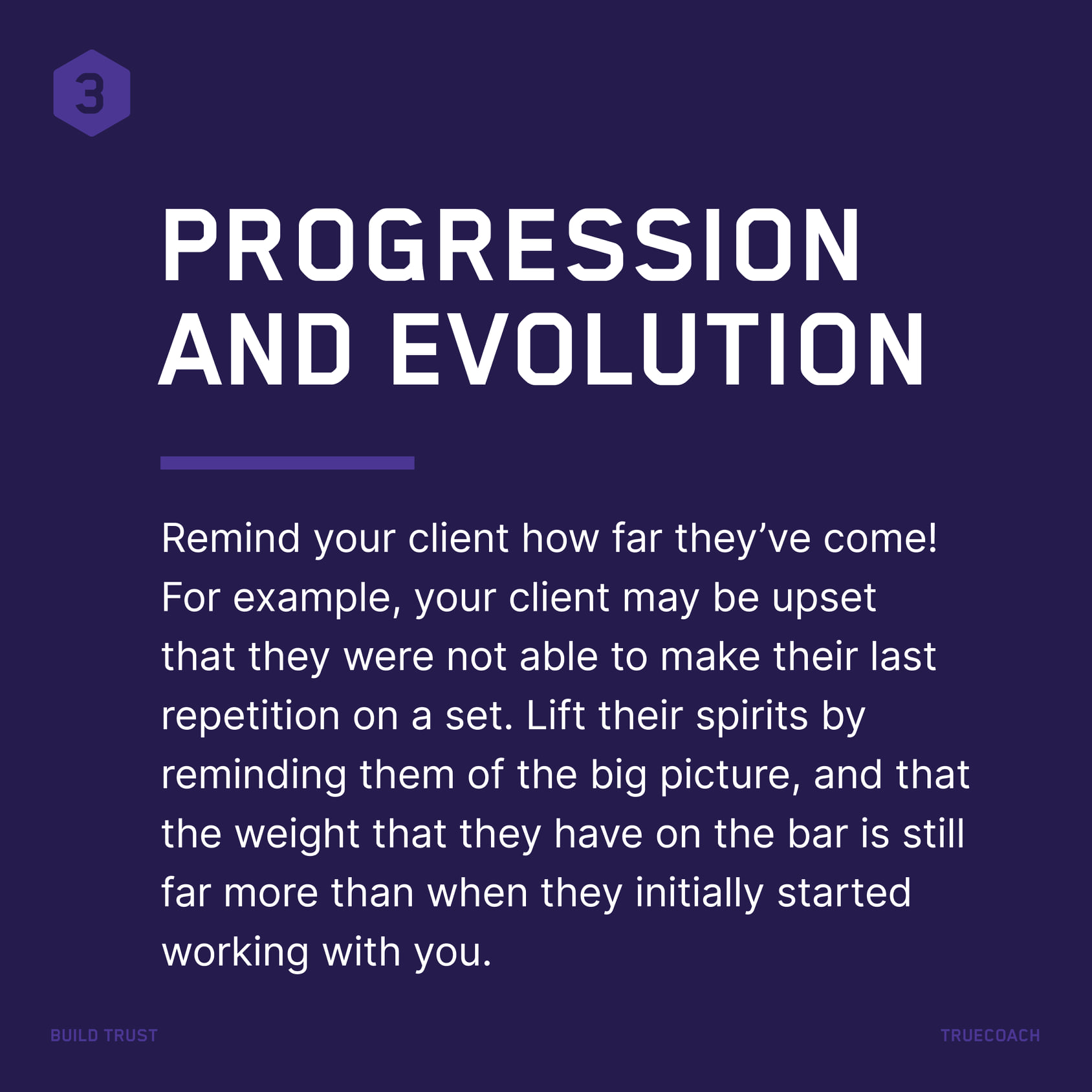 3

PROGRESSION AND EVOLUTION

Remind your client how far they’ve come! For example, your client may be upset that they were not able to make their last repetition on a set. Lift their spirits by reminding them of the big picture, and that the weight that they have on the bar is still far more than when they initially started working with you.

BUILD TRUST

TRUECOACH